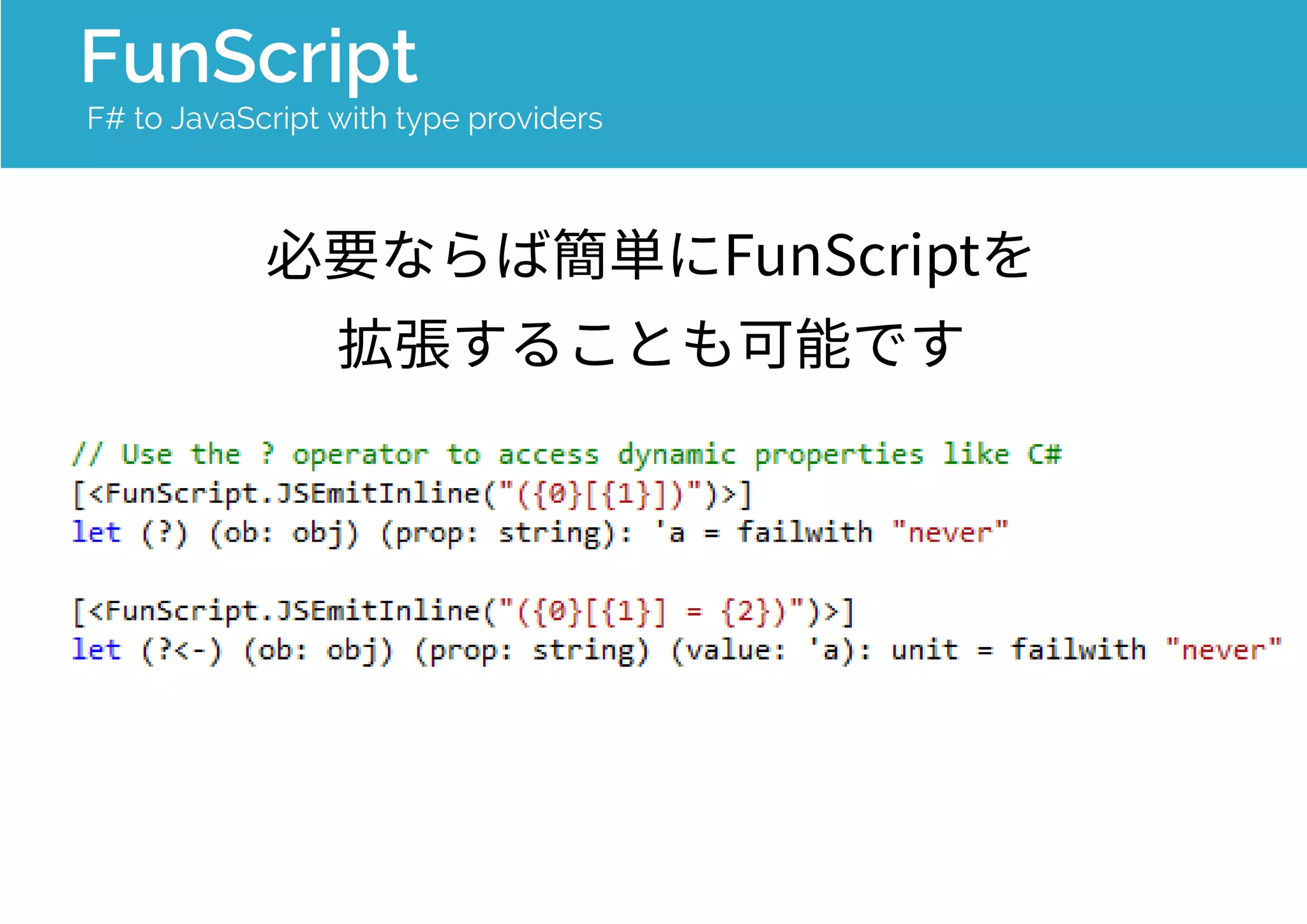 FunScript
F# to JavaScript with type providers

必要ならば簡単にFunScriptを
拡張することも可能です

// Use the ? operator to access dynamic properties like C#
[<FunScript.JSEmitInline("({0}[{1}])")>]
let (?) (ob: obj) (prop: string): 'a = failwith "never"

[<FunScript.JSEmitInline("({0}[{1}] = {2})")>]
let (?<-) (ob: obj) (prop: string) (value: 'a): unit = failwith "never"